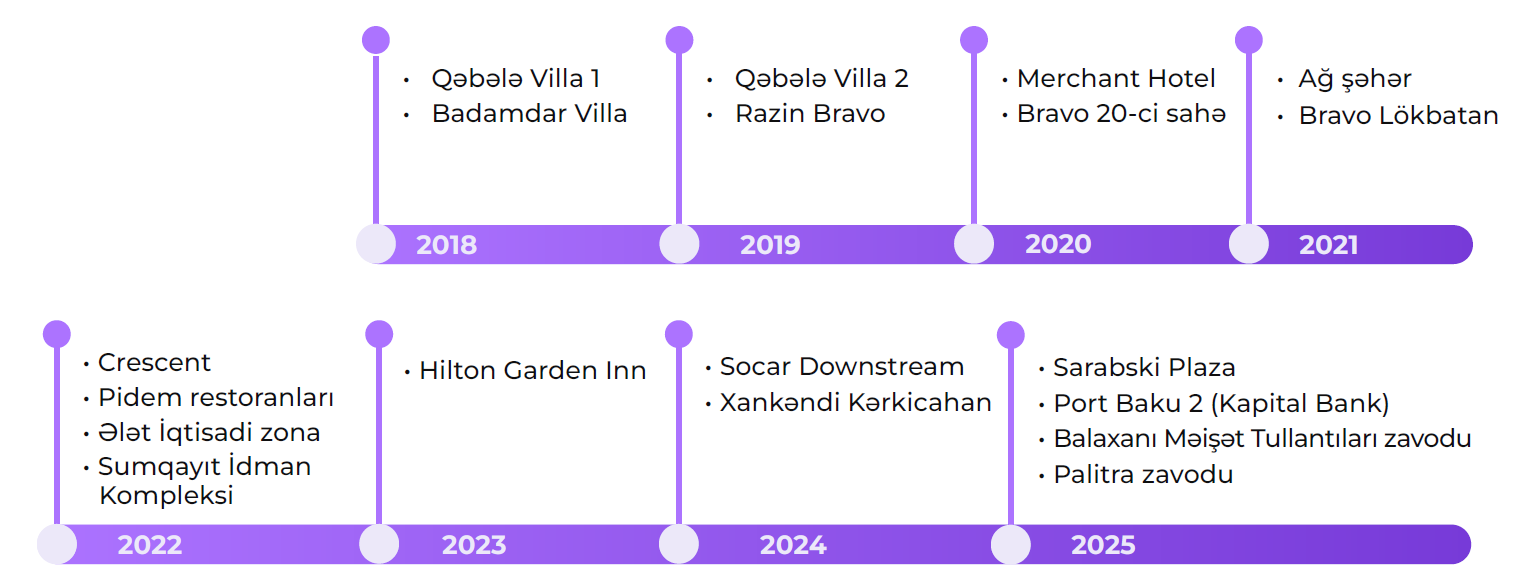 • Qəbələ Villa 1
• Badamdar Villa

2018

• Qəbələ Villa 2
• Razin Bravo

2019

• Merchant Hotel
• Bravo 20-ci sahə

2020

• Ağ şəhər
• Bravo Lökbatan

2021

• Crescent
• Pidem restoranları
• Ələt İqtisadi zona
• Sumqayıt İdman Kompleksi

2022

• Hilton Garden Inn

2023

• Socar Downstream
• Xankəndi Kərkicahan

2024

• Sarabski Plaza
• Port Baku 2 (Kapital Bank)
• Balaxanı Məişət Tullantıları zavodu
• Palitra zavodu

2025